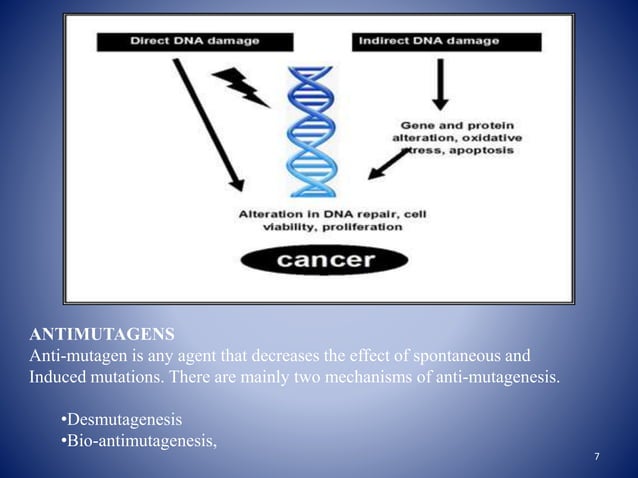 Direct DNA damage

Indirect DNA damage

Gene and protein alteration, oxidative stress, apoptosis

Alteration in DNA repair, cell viability, proliferation

cancer

ANTIMUTAGENS
Anti-mutagen is any agent that decreases the effect of spontaneous and Induced mutations. There are mainly two mechanisms of anti-mutagenesis.

•Desmutagenesis
•Bio-antimutagenesis,

7